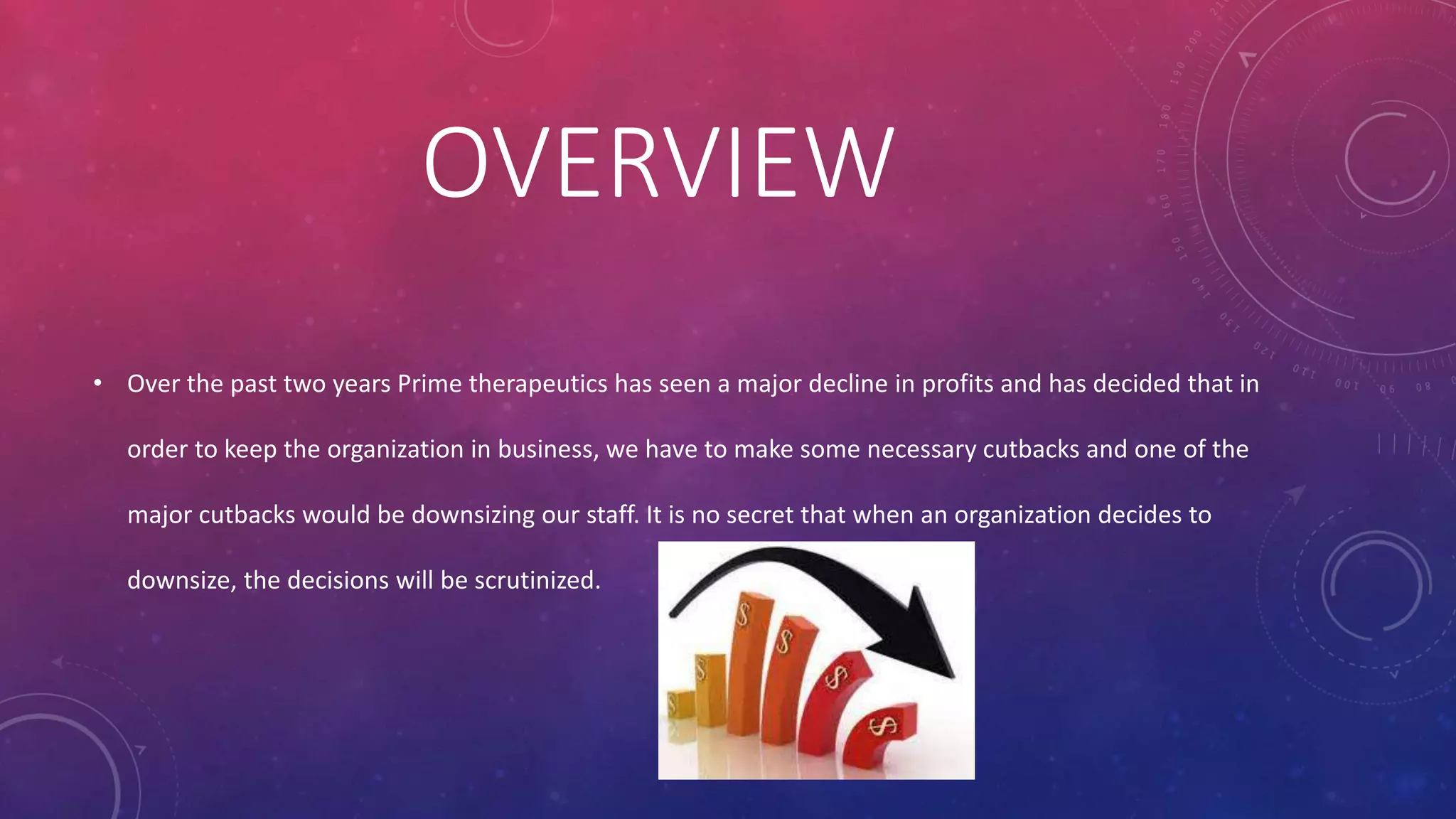 OVERVIEW

• Over the past two years Prime therapeutics has seen a major decline in profits and has decided that in order to keep the organization in business, we have to make some necessary cutbacks and one of the major cutbacks would be downsizing our staff. It is no secret that when an organization decides to downsize, the decisions will be scrutinized.